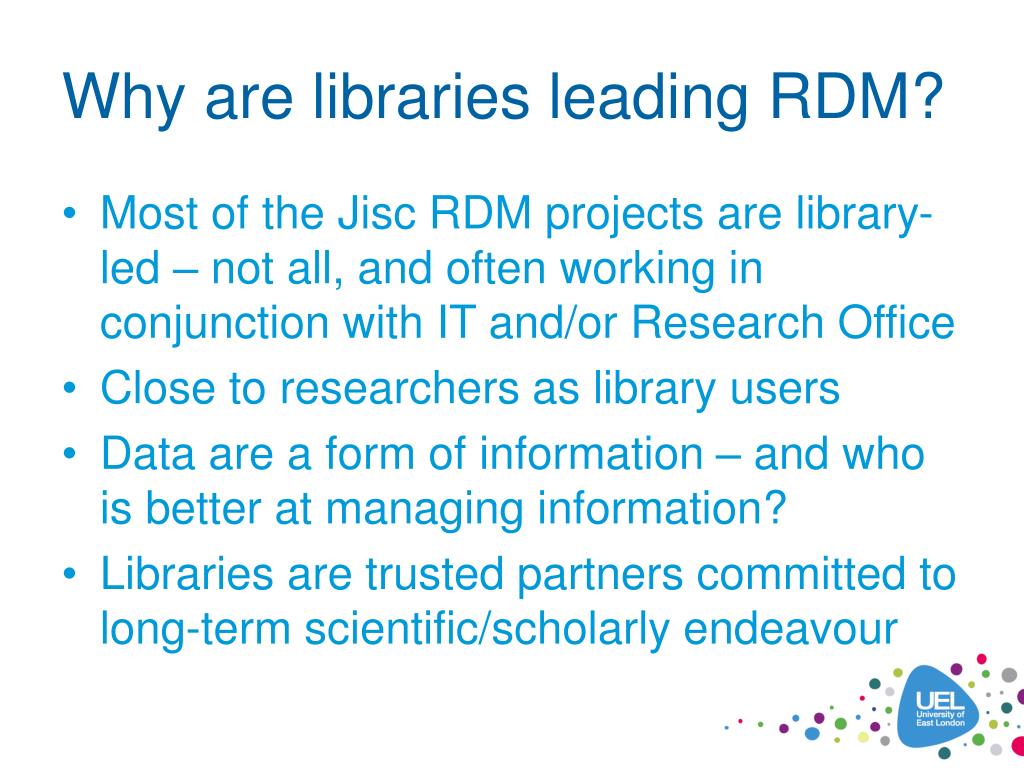 Why are libraries leading RDM?

• Most of the Jisc RDM projects are library-led – not all, and often working in conjunction with IT and/or Research Office
• Close to researchers as library users
• Data are a form of information – and who is better at managing information?
• Libraries are trusted partners committed to long-term scientific/scholarly endeavour

UEL University of East London